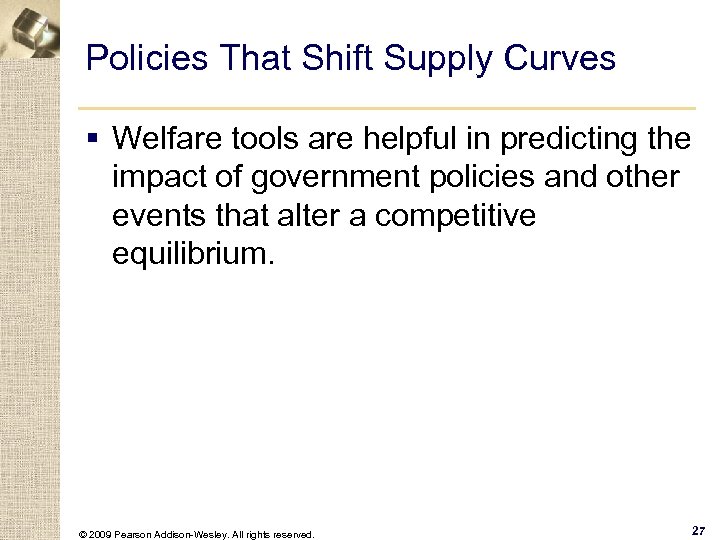 Policies That Shift Supply Curves

▪ Welfare tools are helpful in predicting the impact of government policies and other events that alter a competitive equilibrium.

© 2009 Pearson Addison-Wesley. All rights reserved.

27